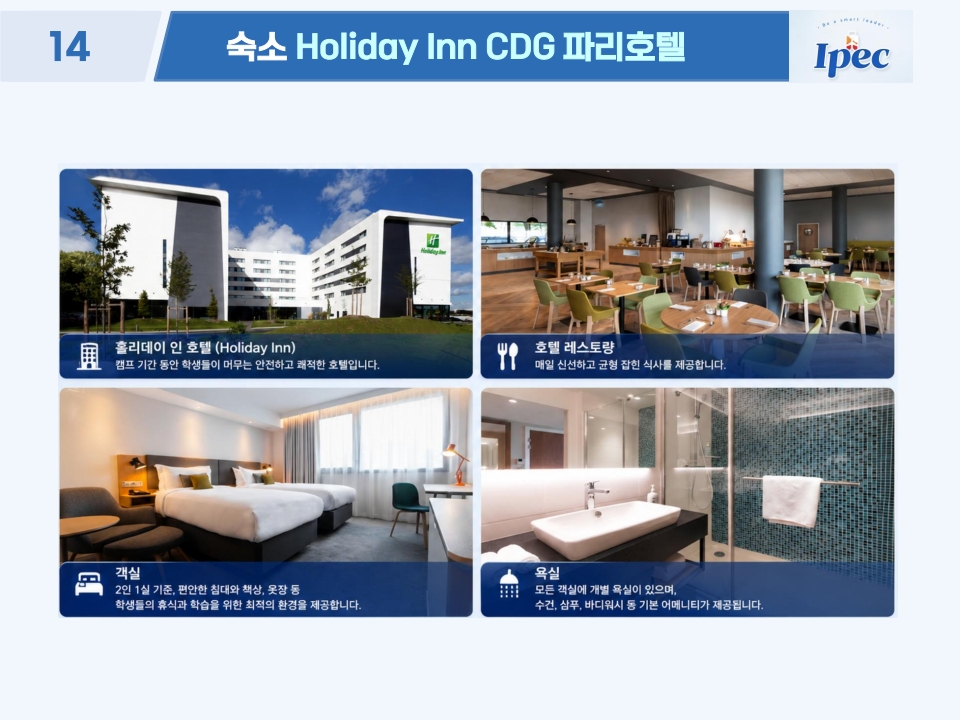 14

숙소 Holiday Inn CDG 파리호텔

Be a smart leader
Ipec

Holiday Inn

홀리데이 인 호텔 (Holiday Inn)
캠프 기간 동안 학생들이 머무는 안전하고 쾌적한 호텔입니다.

호텔 레스토랑
매일 신선하고 균형 잡힌 식사를 제공합니다.

객실
2인 1실 기준, 편안한 침대와 책상, 옷장 등
학생들의 휴식과 학습을 위한 최적의 환경을 제공합니다.

욕실
모든 객실에 개별 욕실이 있으며,
수건, 샴푸, 바디워시 등 기본 어메니티가 제공됩니다.